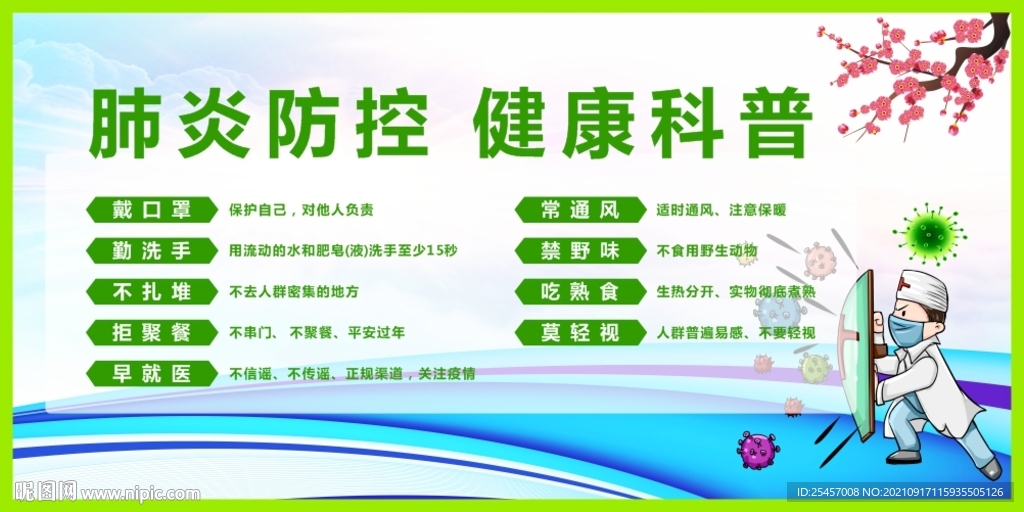 肺炎防控 健康科普

戴口罩 保护自己，对他人负责

勤洗手 用流动的水和肥皂(液)洗手至少15秒

不扎堆 不去人群密集的地方

拒聚餐 不串门、不聚餐、平安过年

早就医 不信谣、不传谣、正规渠道，关注疫情

常通风 适时通风、注意保暖

禁野味 不食用野生动物

吃熟食 生熟分开、实物彻底煮熟

莫轻视 人群普遍易感、不要轻视

昵图网 www.nipic.com

ID:25457008 NO:20210917115935505126